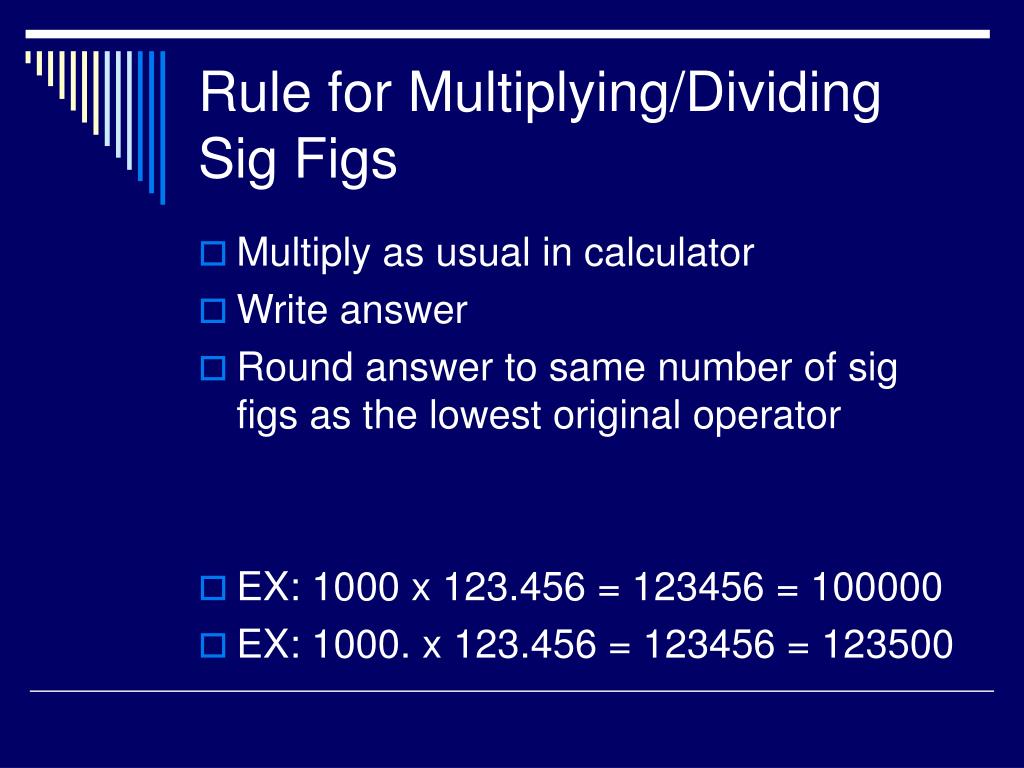 Rule for Multiplying/Dividing Sig Figs

Multiply as usual in calculator

Write answer

Round answer to same number of sig figs as the lowest original operator

EX: 1000 x 123.456 = 123456 = 100000

EX: 1000. x 123.456 = 123456 = 123500